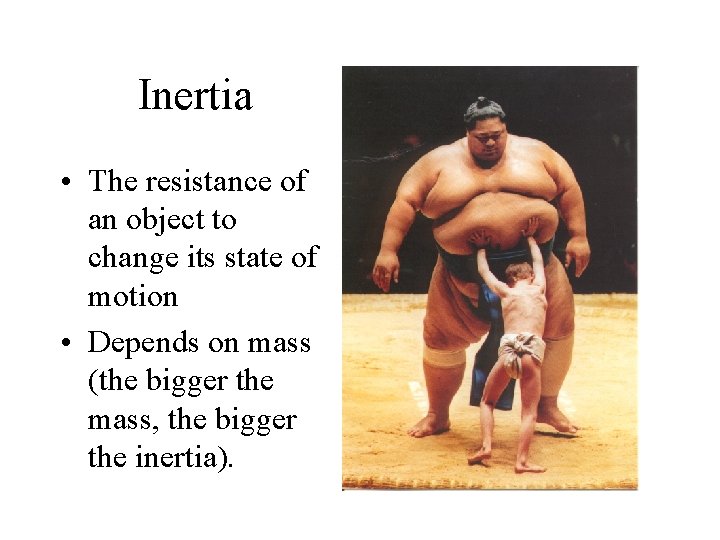 Inertia

• The resistance of an object to change its state of motion

• Depends on mass (the bigger the mass, the bigger the inertia).